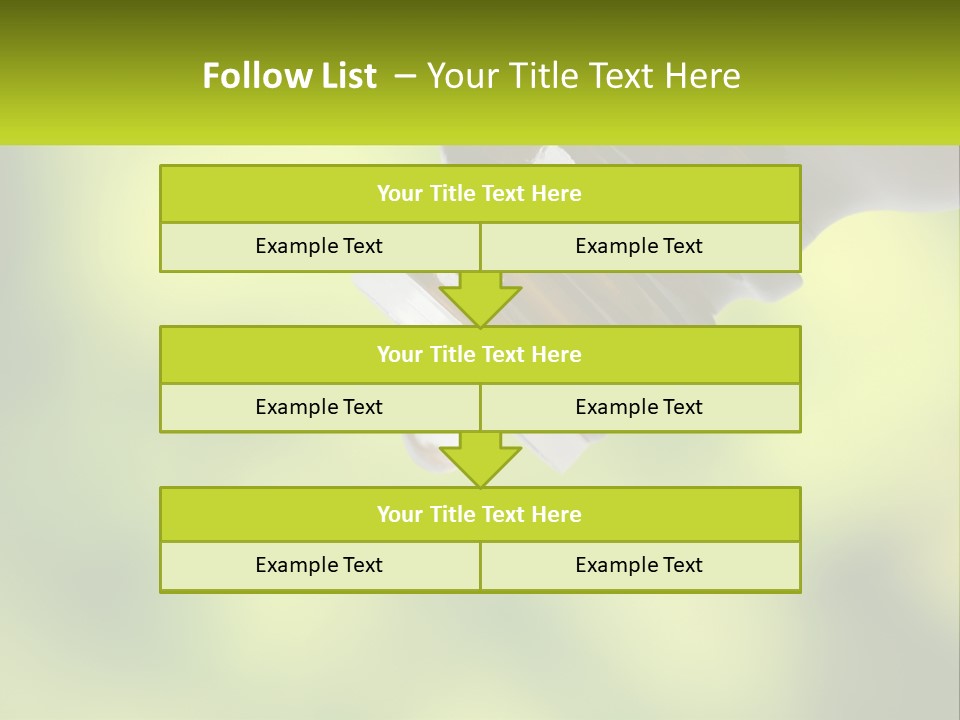 Follow List – Your Title Text Here

Your Title Text Here

Example Text

Example Text

Your Title Text Here

Example Text

Example Text

Your Title Text Here

Example Text

Example Text